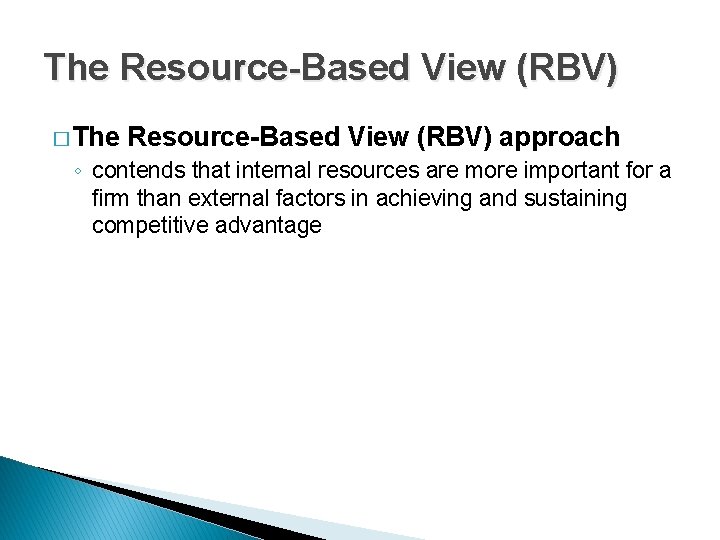 The Resource-Based View (RBV)

□ The Resource-Based View (RBV) approach

◦ contends that internal resources are more important for a firm than external factors in achieving and sustaining competitive advantage